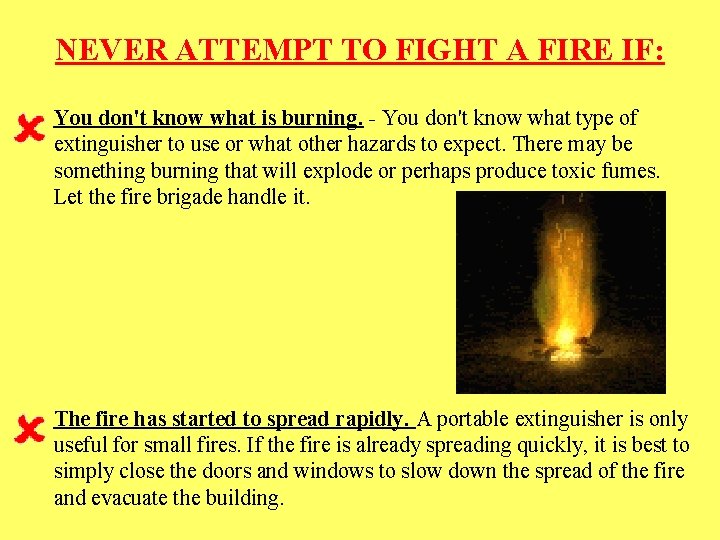 NEVER ATTEMPT TO FIGHT A FIRE IF:

You don't know what is burning. - You don't know what type of extinguisher to use or what other hazards to expect. There may be something burning that will explode or perhaps produce toxic fumes. Let the fire brigade handle it.

The fire has started to spread rapidly. A portable extinguisher is only useful for small fires. If the fire is already spreading quickly, it is best to simply close the doors and windows to slow down the spread of the fire and evacuate the building.